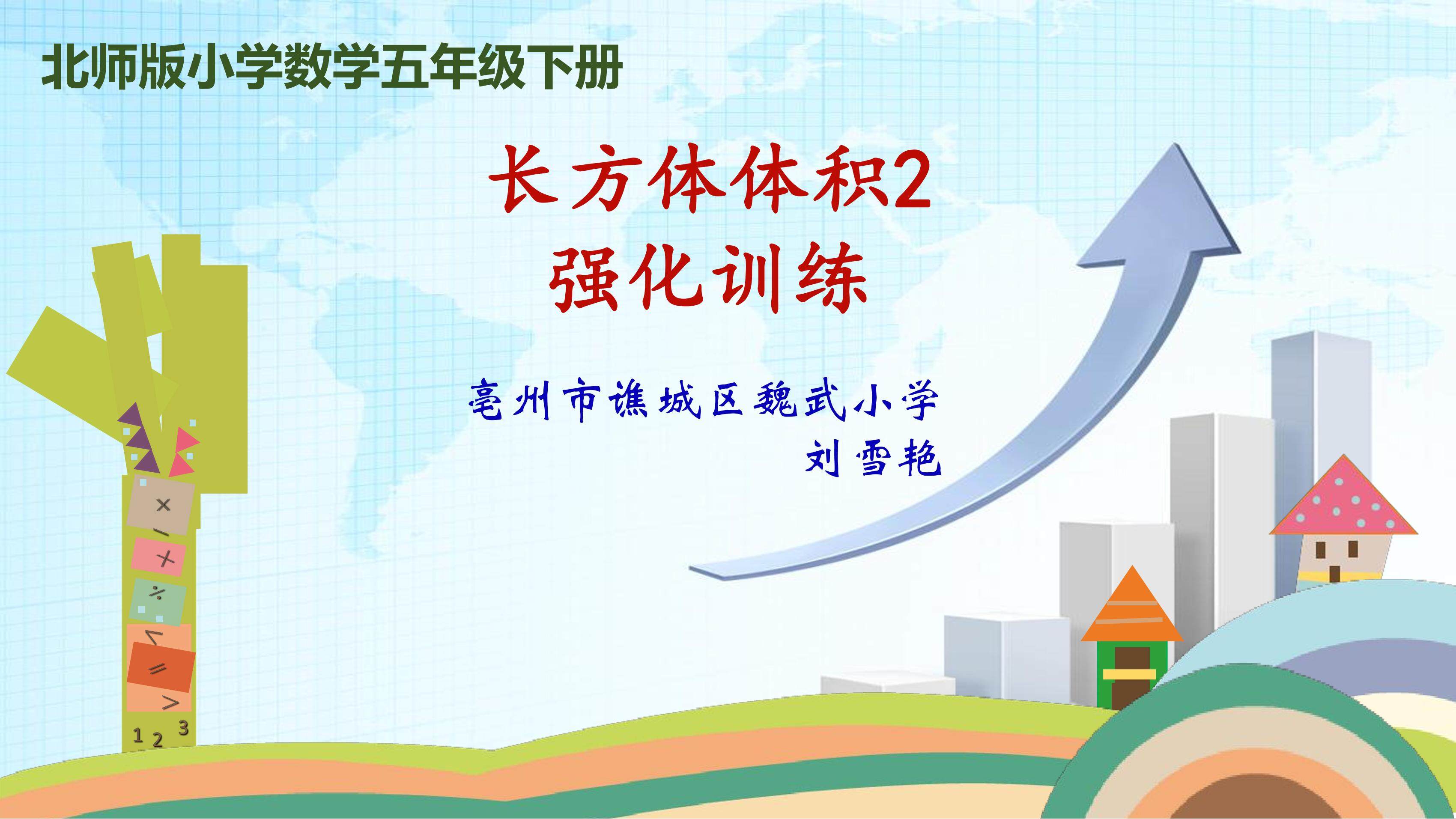 北师版小学数学五年级下册

长方体体积2
强化训练

亳州市谯城区魏武小学
刘雪艳

×
−
+
÷
<
=
>
1 2 3